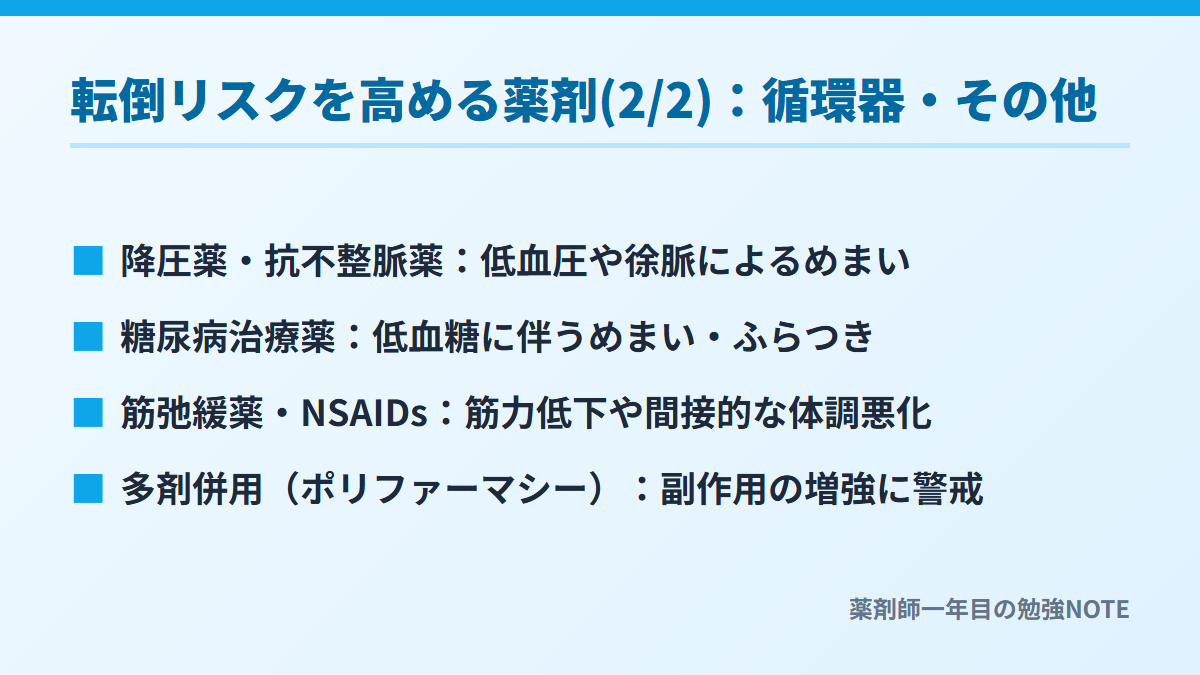 転倒リスクを高める薬剤(2/2)：循環器・その他

■ 降圧薬・抗不整脈薬：低血圧や徐脈によるめまい

■ 糖尿病治療薬：低血糖に伴うめまい・ふらつき

■ 筋弛緩薬・NSAIDs：筋力低下や間接的な体調悪化

■ 多剤併用（ポリファーマシー）：副作用の増強に警戒

薬剤師一年目の勉強NOTE